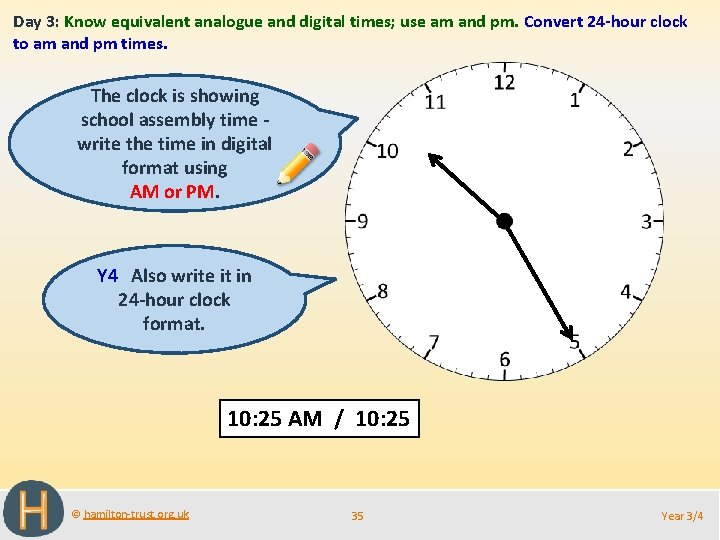 Day 3: Know equivalent analogue and digital times; use am and pm. Convert 24-hour clock to am and pm times.

The clock is showing school assembly time - write the time in digital format using AM or PM.

Y4 Also write it in 24-hour clock format.

12
1
2
3
4
5
6
7
8
9
10
11

10:25 AM / 10:25

H

© hamilton-trust.org.uk

35

Year 3/4